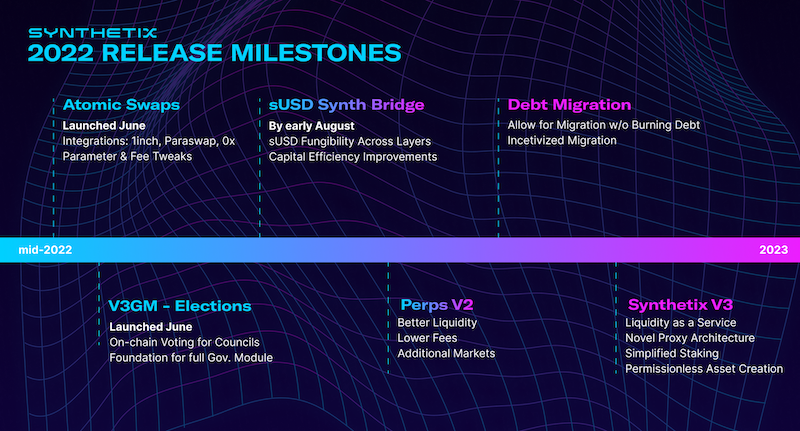 SYNTHETIX
2022 RELEASE MILESTONES

Atomic Swaps
Launched June
Integrations: 1inch, Paraswap, 0x
Parameter & Fee Tweaks

sUSD Synth Bridge
By early August
sUSD Fungibility Across Layers
Capital Efficiency Improvements

Debt Migration
Allow for Migration w/o Burning Debt
Incetivized Migration

mid-2022

2023

V3GM - Elections
Launched June
On-chain Voting for Councils
Foundation for full Gov. Module

Perps V2
Better Liquidity
Lower Fees
Additional Markets

Synthetix V3
Liquidity as a Service
Novel Proxy Architecture
Simplified Staking
Permissionless Asset Creation